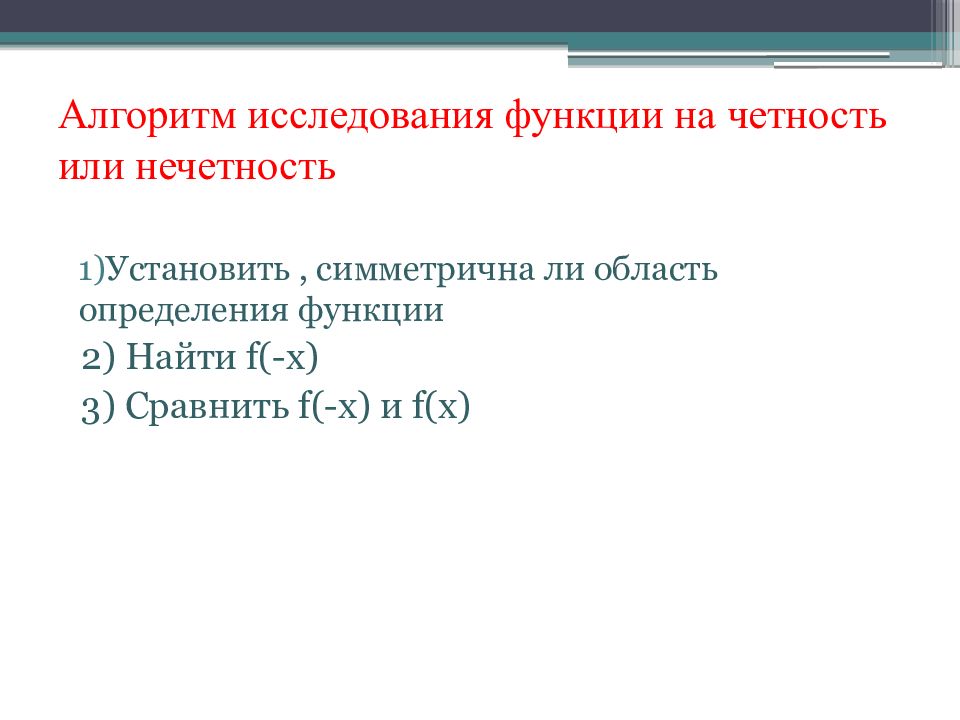 Алгоритм исследования функции на четность или нечетность

1)Установить , симметрична ли область определения функции

2) Найти f(-x)

3) Сравнить f(-x) и f(x)